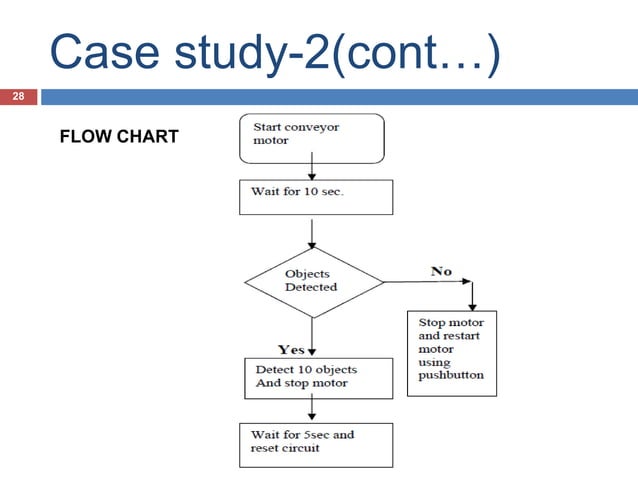 Case study-2(cont…)

28

FLOW CHART

Start conveyor motor

Wait for 10 sec.

Objects Detected

No

Stop motor and restart motor using pushbutton

Yes

Detect 10 objects And stop motor

Wait for 5sec and reset circuit